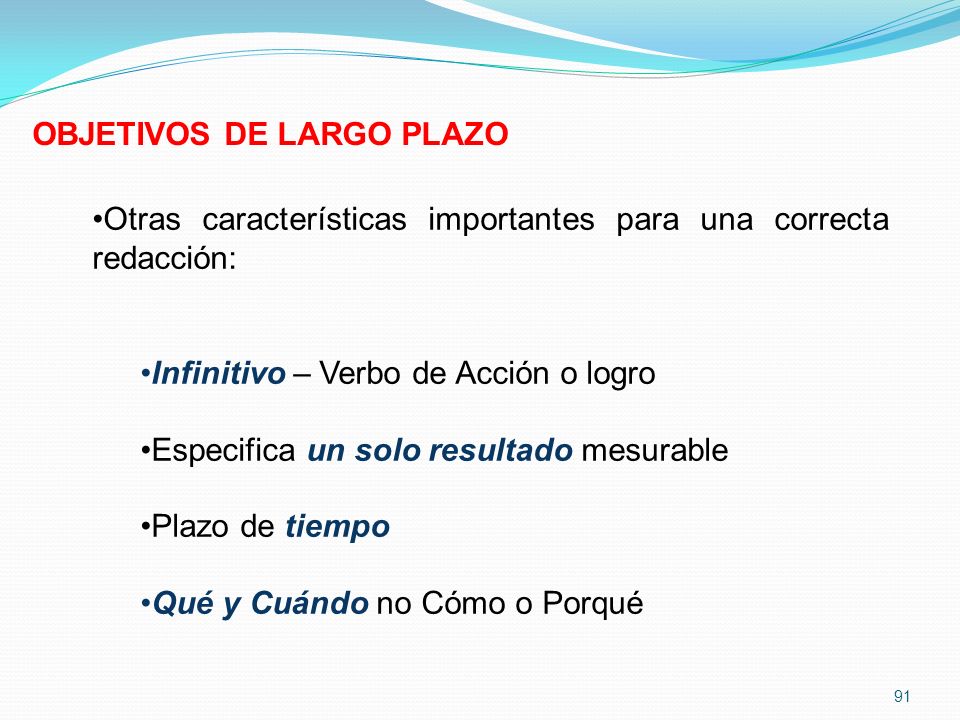 OBJETIVOS DE LARGO PLAZO

•Otras características importantes para una correcta redacción:

•Infinitivo – Verbo de Acción o logro

•Especifica un solo resultado mesurable

•Plazo de tiempo

•Qué y Cuándo no Cómo o Porqué

91